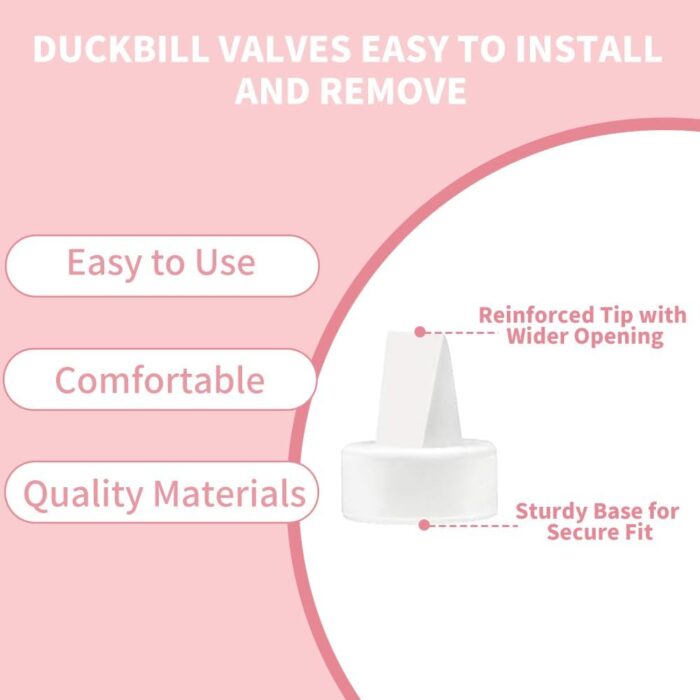 DUCKBILL VALVES EASY TO INSTALL AND REMOVE

Easy to Use

Comfortable

Quality Materials

Reinforced Tip with Wider Opening

Sturdy Base for Secure Fit